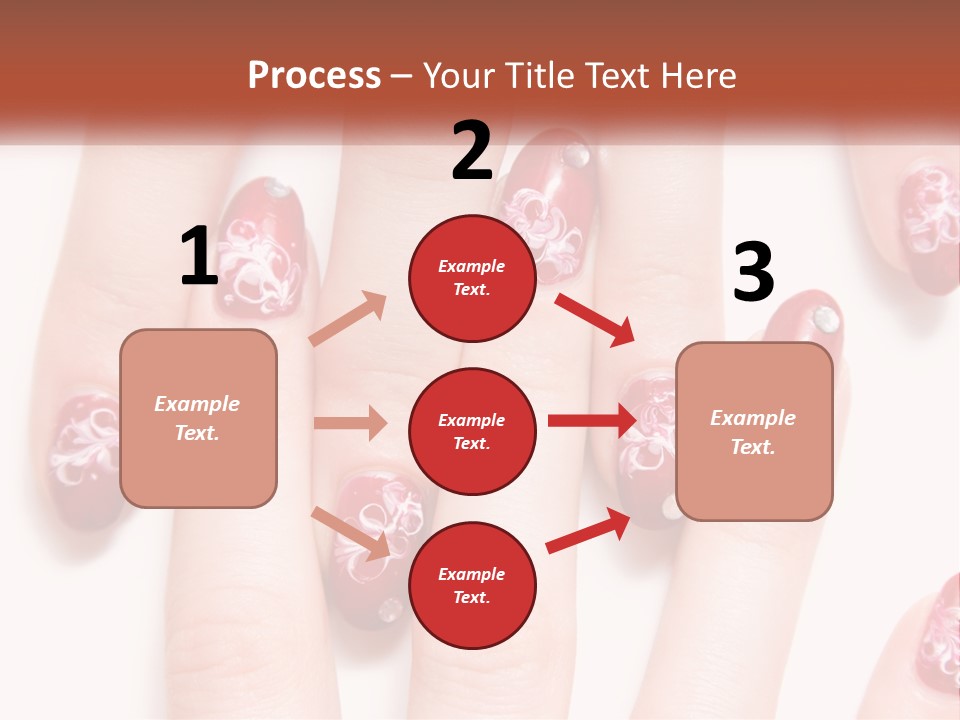 Process – Your Title Text Here

1

Example Text.

2

Example Text.

Example Text.

Example Text.

3

Example Text.